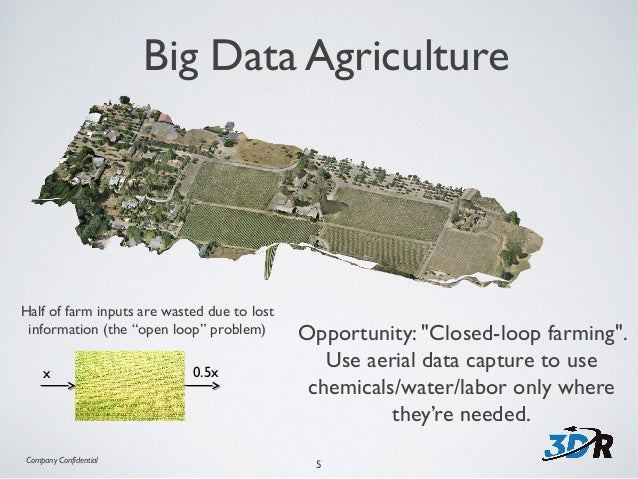 Big Data Agriculture

Half of farm inputs are wasted due to lost information (the “open loop” problem)

x

0.5x

Opportunity: "Closed-loop farming". Use aerial data capture to use chemicals/water/labor only where they’re needed.

3DR

Company Confidential

5